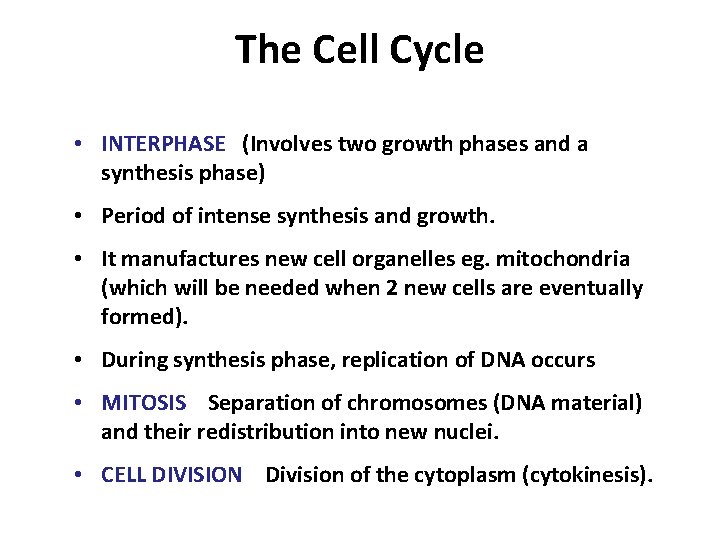 The Cell Cycle

• INTERPHASE (Involves two growth phases and a synthesis phase)

• Period of intense synthesis and growth.

• It manufactures new cell organelles eg. mitochondria (which will be needed when 2 new cells are eventually formed).

• During synthesis phase, replication of DNA occurs

• MITOSIS Separation of chromosomes (DNA material) and their redistribution into new nuclei.

• CELL DIVISION Division of the cytoplasm (cytokinesis).